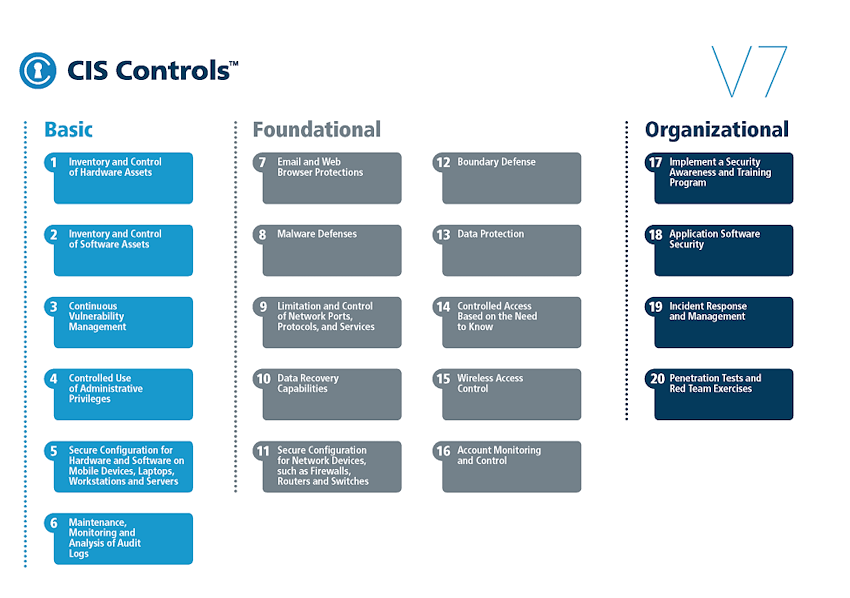 CIS Controls™

V7

Basic

1 Inventory and Control of Hardware Assets

2 Inventory and Control of Software Assets

3 Continuous Vulnerability Management

4 Controlled Use of Administrative Privileges

5 Secure Configuration for Hardware and Software on Mobile Devices, Laptops, Workstations and Servers

6 Maintenance, Monitoring and Analysis of Audit Logs

Foundational

7 Email and Web Browser Protections

8 Malware Defenses

9 Limitation and Control of Network Ports, Protocols, and Services

10 Data Recovery Capabilities

11 Secure Configuration for Network Devices, such as Firewalls, Routers and Switches

12 Boundary Defense

13 Data Protection

14 Controlled Access Based on the Need to Know

15 Wireless Access Control

16 Account Monitoring and Control

Organizational

17 Implement a Security Awareness and Training Program

18 Application Software Security

19 Incident Response and Management

20 Penetration Tests and Red Team Exercises